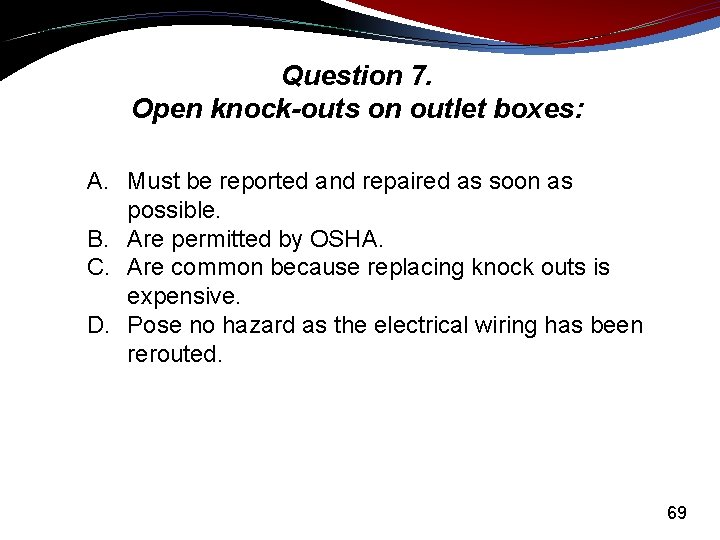 Question 7.
Open knock-outs on outlet boxes:

A. Must be reported and repaired as soon as possible.
B. Are permitted by OSHA.
C. Are common because replacing knock outs is expensive.
D. Pose no hazard as the electrical wiring has been rerouted.

69